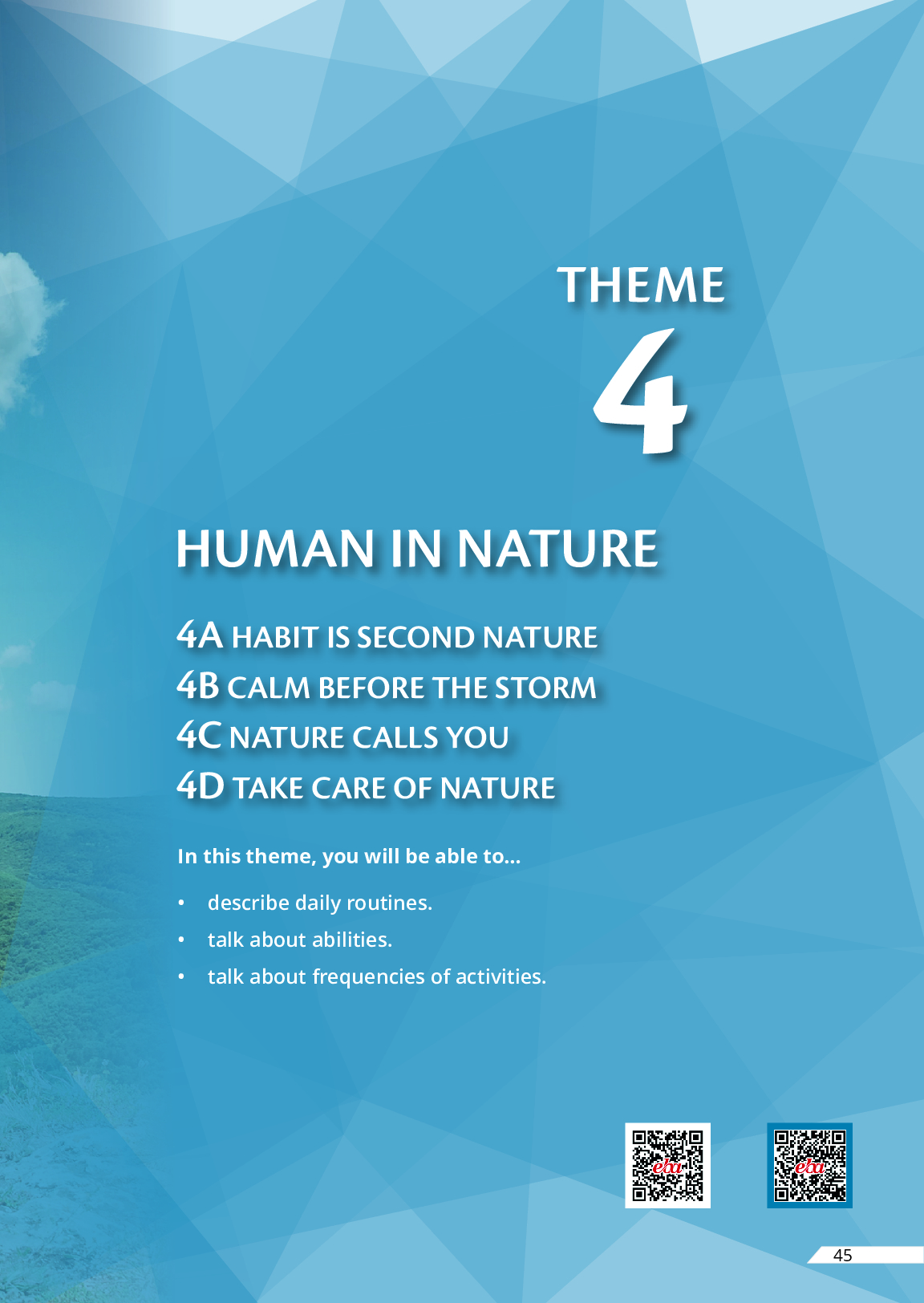 THEME
4

HUMAN IN NATURE

4A HABIT IS SECOND NATURE
4B CALM BEFORE THE STORM
4C NATURE CALLS YOU
4D TAKE CARE OF NATURE

In this theme, you will be able to...

• describe daily routines.
• talk about abilities.
• talk about frequencies of activities.

eba

eba

45